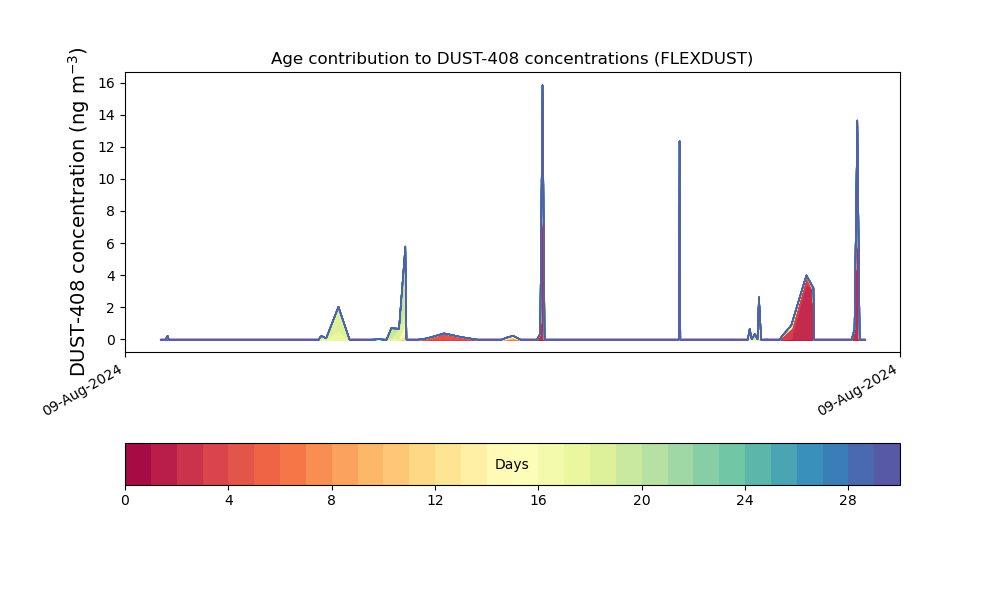 Age contribution to DUST-408 concentrations (FLEXDUST)

DUST-408 concentration (ng m$^{-3}$)

16
14
12
10
8
6
4
2
0

09-Aug-2024
09-Aug-2024

Days

0
4
8
12
16
20
24
28